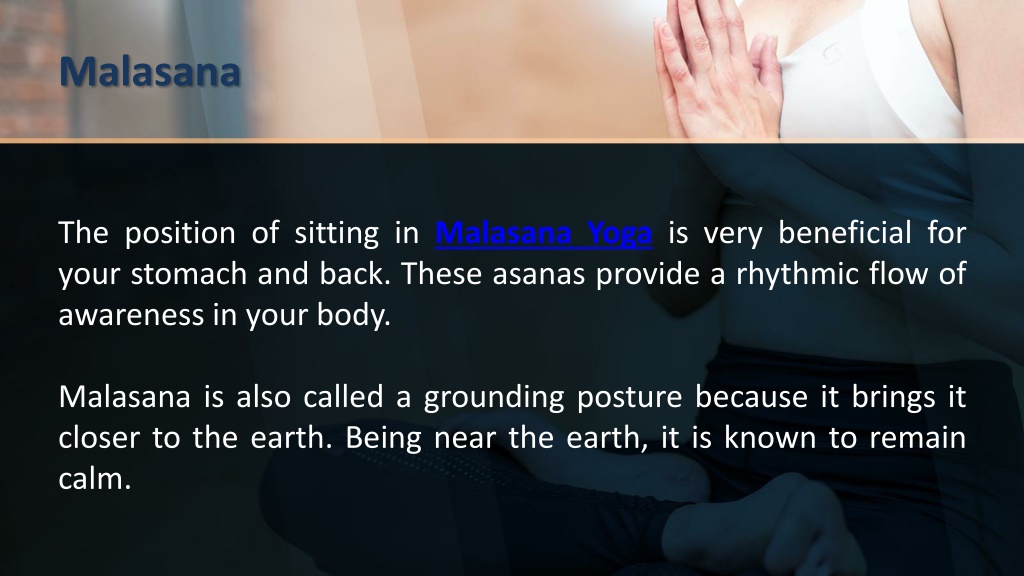 Malasana

The position of sitting in Malasana Yoga is very beneficial for your stomach and back. These asanas provide a rhythmic flow of awareness in your body.

Malasana is also called a grounding posture because it brings it closer to the earth. Being near the earth, it is known to remain calm.